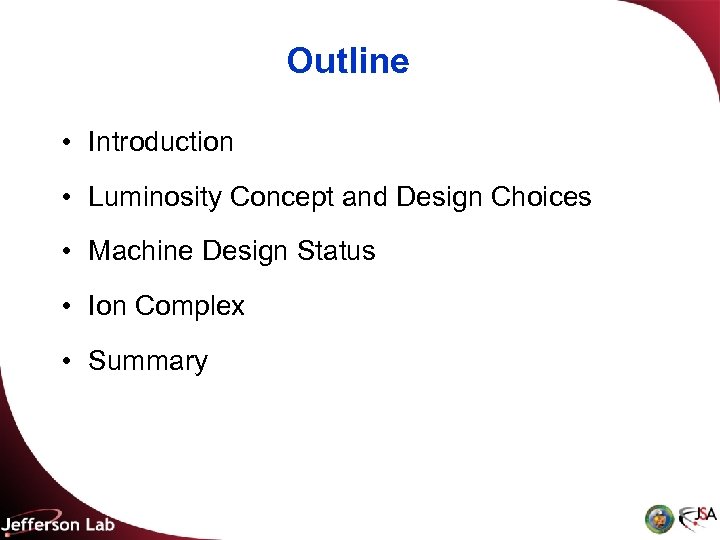 Outline

• Introduction

• Luminosity Concept and Design Choices

• Machine Design Status

• Ion Complex

• Summary

Jefferson Lab

JSA